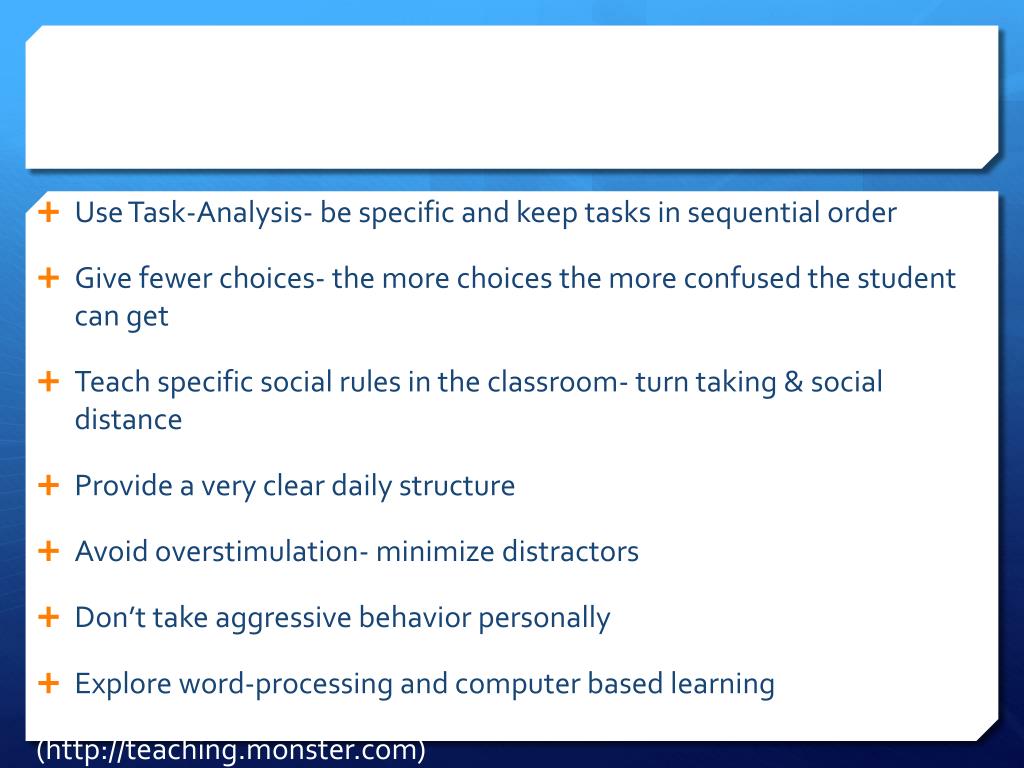 + Use Task-Analysis- be specific and keep tasks in sequential order

+ Give fewer choices- the more choices the more confused the student can get

+ Teach specific social rules in the classroom- turn taking & social distance

+ Provide a very clear daily structure

+ Avoid overstimulation- minimize distractors

+ Don't take aggressive behavior personally

+ Explore word-processing and computer based learning

(http://teaching.monster.com)